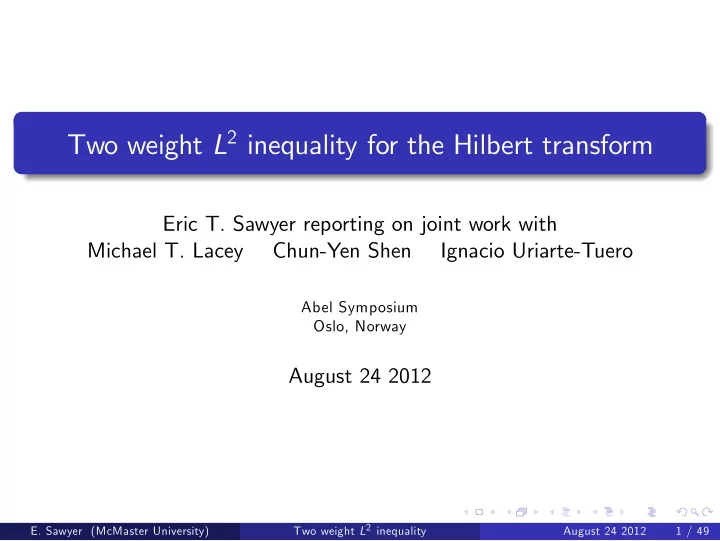 Two weight $L^2$ inequality for the Hilbert transform

Eric T. Sawyer reporting on joint work with
Michael T. Lacey    Chun-Yen Shen    Ignacio Uriarte-Tuero

Abel Symposium
Oslo, Norway

August 24 2012

E. Sawyer (McMaster University)    Two weight $L^2$ inequality    August 24 2012    1 / 49